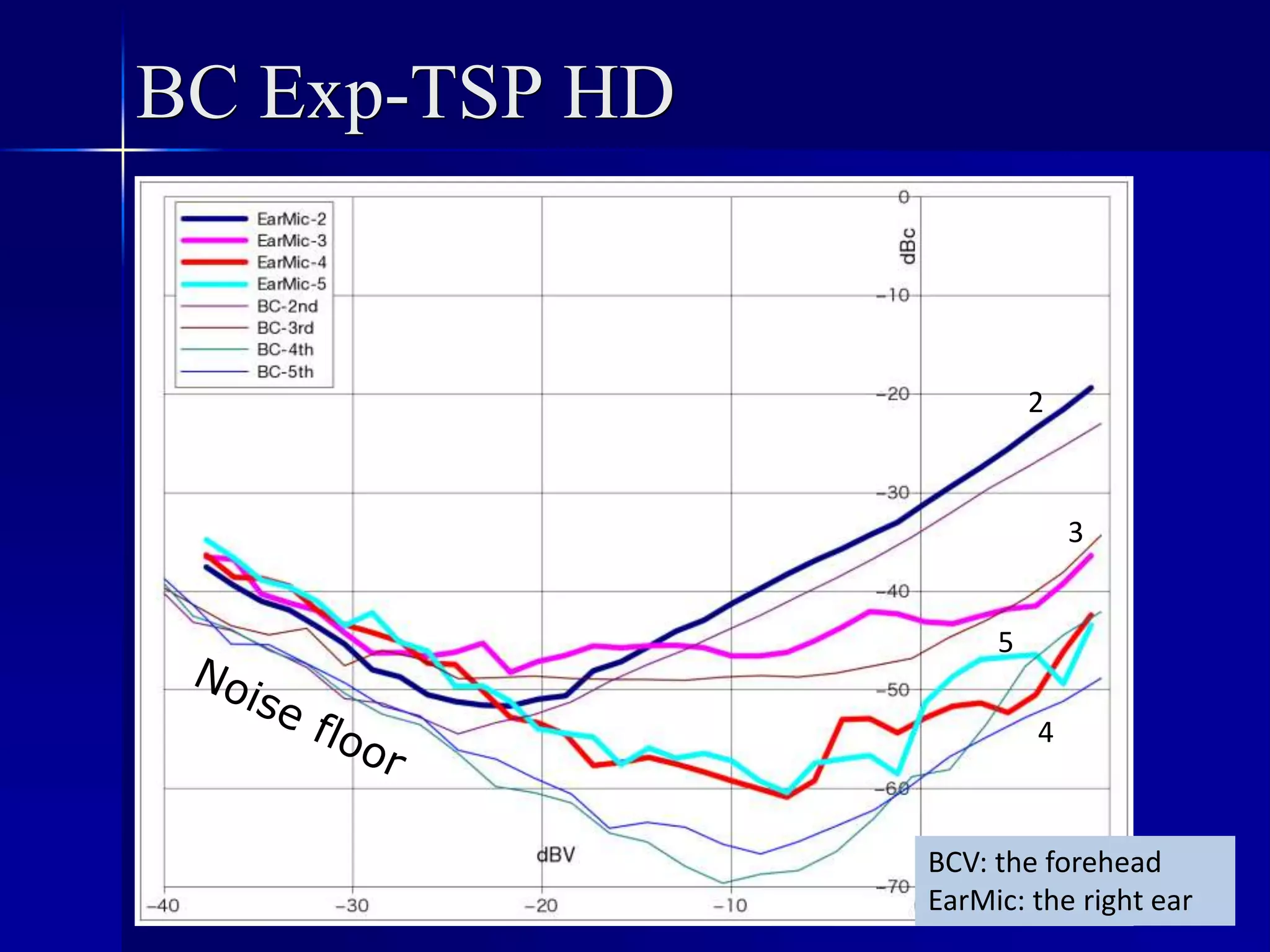 BC Exp-TSP HD

EarMic-2
EarMic-3
EarMic-4
EarMic-5
BC-2nd
BC-3rd
BC-4th
BC-5th

0
dBc
−10
−20
−30
−40
−50
−60
−70

2
3
5
4

Noise floor

dBV

−40
−30
−20
−10

BCV: the forehead
EarMic: the right ear